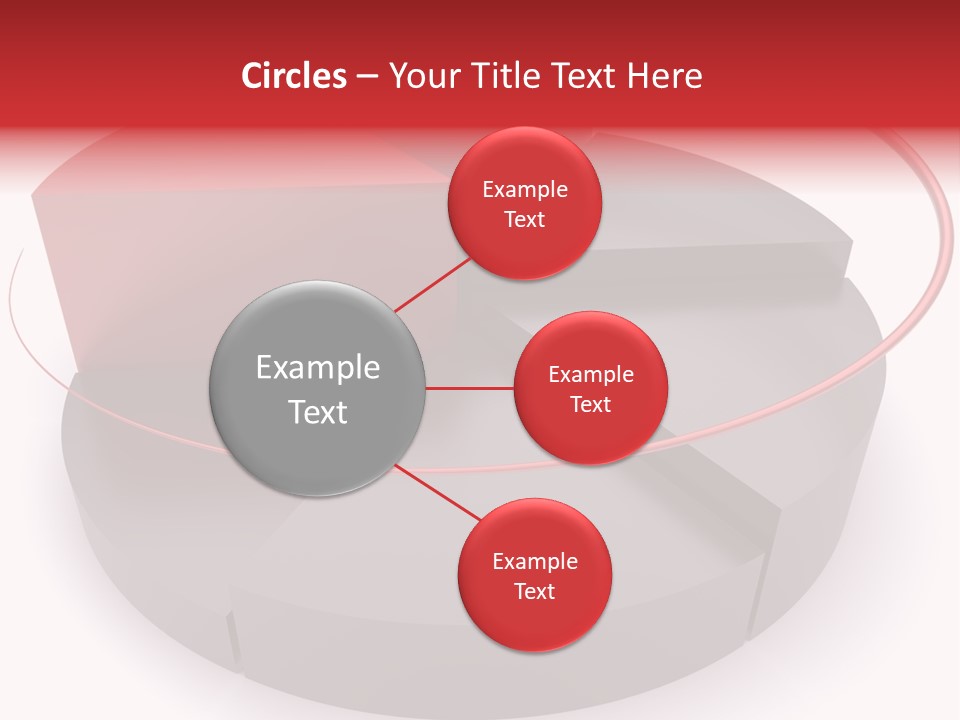 Circles – Your Title Text Here

Example Text

Example Text

Example Text

Example Text